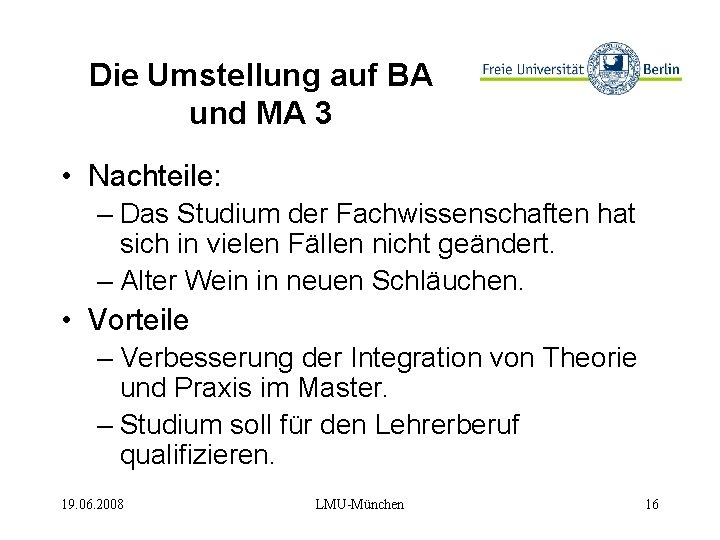 Die Umstellung auf BA und MA 3

Freie Universität Berlin

• Nachteile:
– Das Studium der Fachwissenschaften hat sich in vielen Fällen nicht geändert.
– Alter Wein in neuen Schläuchen.
• Vorteile
– Verbesserung der Integration von Theorie und Praxis im Master.
– Studium soll für den Lehrerberuf qualifizieren.

19.06.2008 LMU-München 16